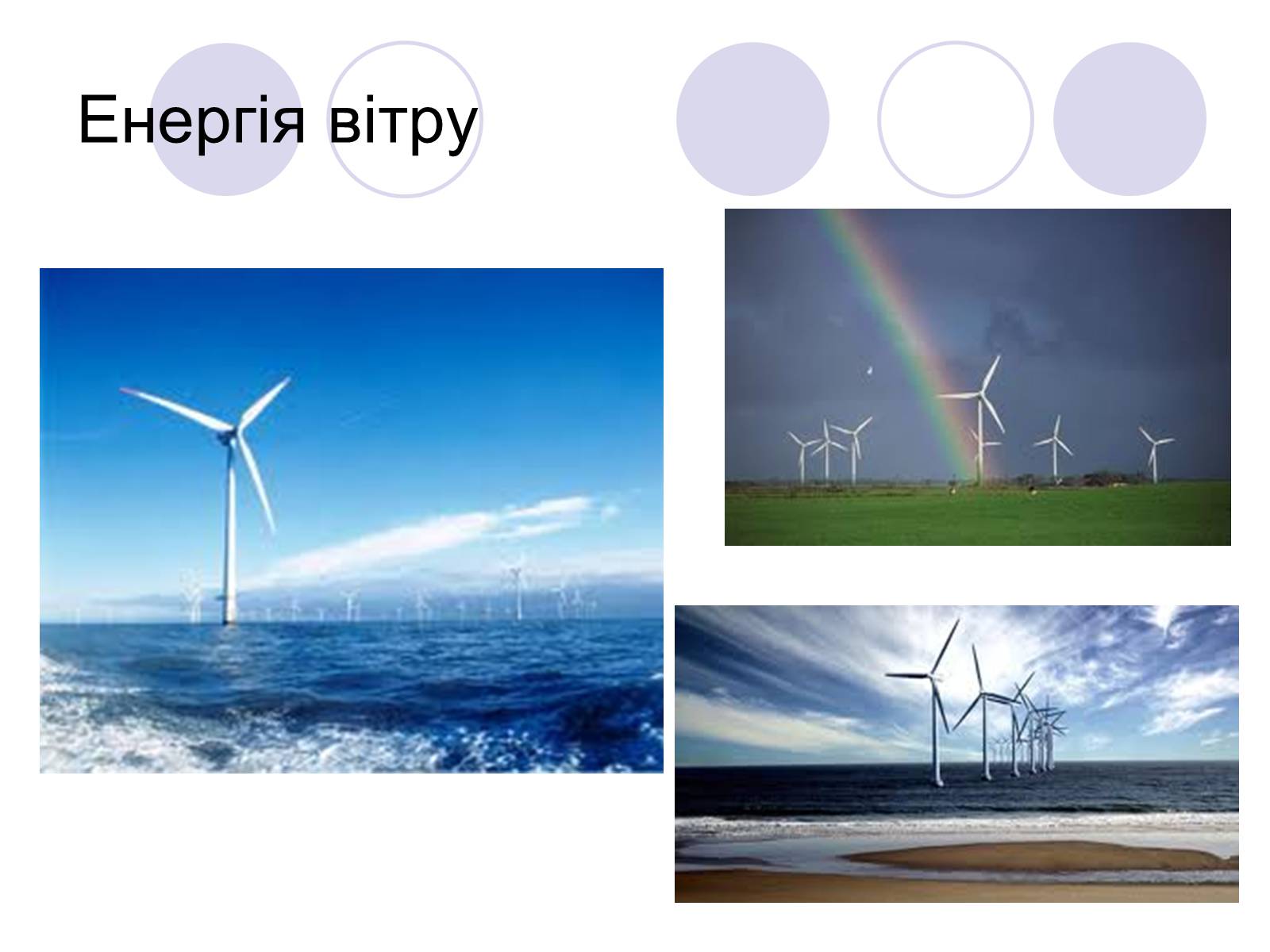 Енергія вітру